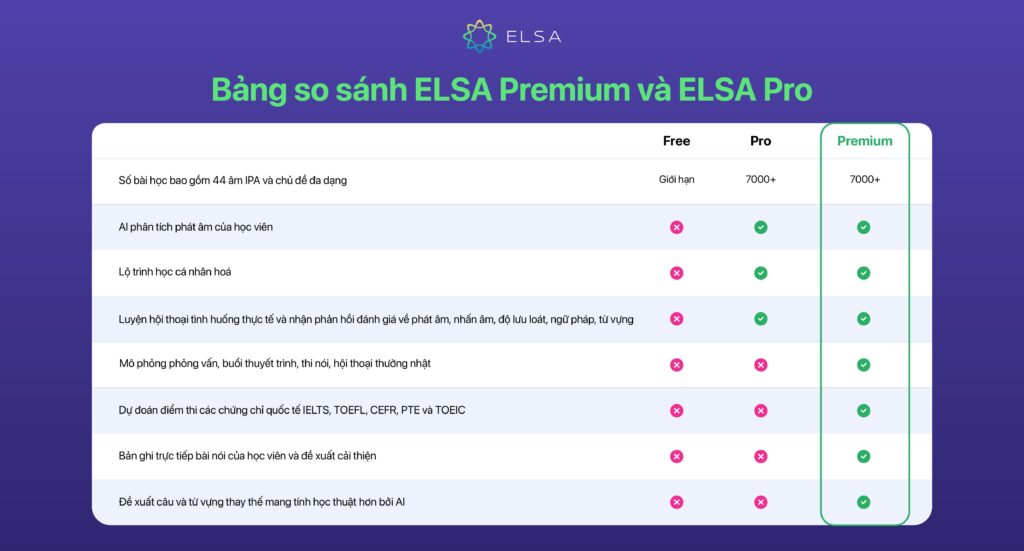 ELSA

Bảng so sánh ELSA Premium và ELSA Pro

| | Free | Pro | Premium |
|---|---|---|---|
| Số bài học bao gồm 44 âm IPA và chủ đề đa dạng | Giới hạn | 7000+ | 7000+ |
| AI phân tích phát âm của học viên | ✗ | ✓ | ✓ |
| Lộ trình học cá nhân hoá | ✗ | ✓ | ✓ |
| Luyện hội thoại tình huống thực tế và nhận phản hồi đánh giá về phát âm, nhấn âm, độ lưu loát, ngữ pháp, từ vựng | ✗ | ✓ | ✓ |
| Mô phỏng phỏng vấn, buổi thuyết trình, thi nói, hội thoại thường nhật | ✗ | ✗ | ✓ |
| Dự đoán điểm thi các chứng chỉ quốc tế IELTS, TOEFL, CEFR, PTE và TOEIC | ✗ | ✗ | ✓ |
| Bản ghi trực tiếp bài nói của học viên và đề xuất cải thiện | ✗ | ✗ | ✓ |
| Đề xuất câu và từ vựng thay thế mang tính học thuật hơn bởi AI | ✗ | ✗ | ✓ |